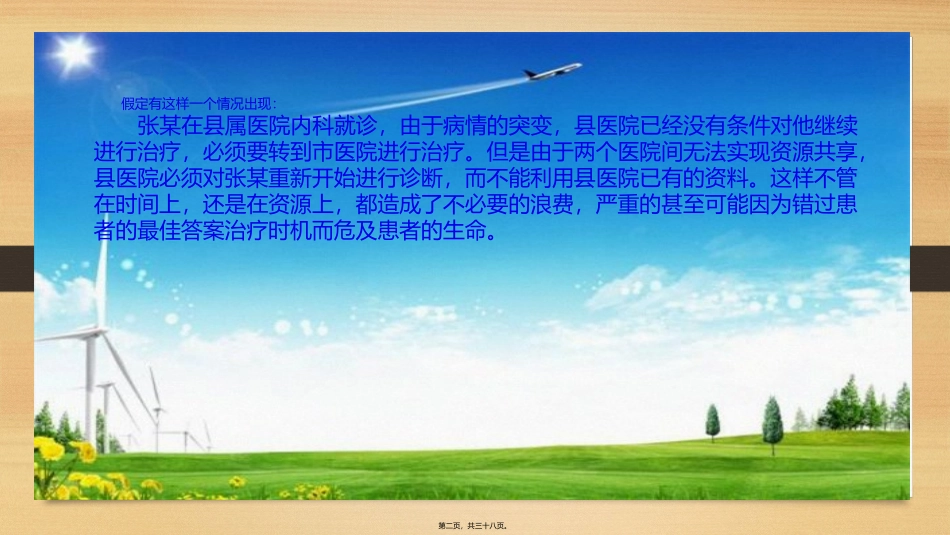 假定有这样一个情况出现：

张某在县属医院内科就诊，由于病情的突变，县医院已经没有条件对他继续进行治疗，必须要转到市医院进行治疗。但是由于两个医院间无法实现资源共享，县医院必须对张某重新开始进行诊断，而不能利用县医院已有的资料。这样不管在时间上，还是在资源上，都造成了不必要的浪费，严重的甚至可能因为错过患者的最佳答案治疗时机而危及患者的生命。

第二页，共三十八页。